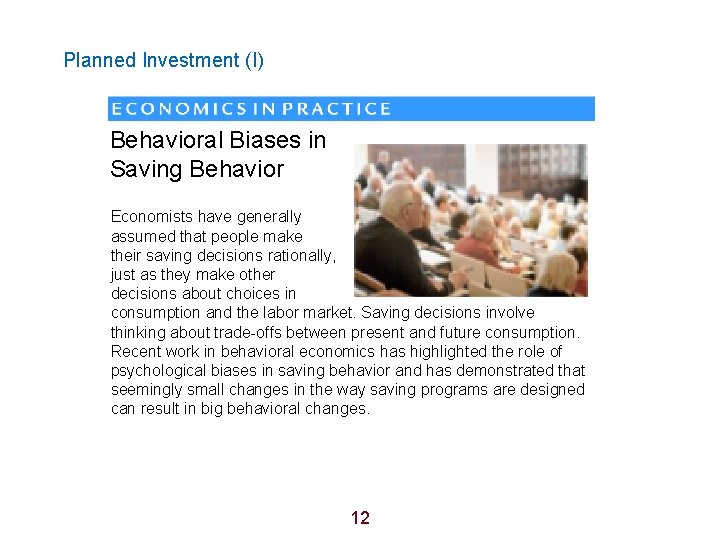 Planned Investment (I)

ECONOMICS IN PRACTICE

Behavioral Biases in Saving Behavior

Economists have generally assumed that people make their saving decisions rationally, just as they make other decisions about choices in consumption and the labor market. Saving decisions involve thinking about trade-offs between present and future consumption. Recent work in behavioral economics has highlighted the role of psychological biases in saving behavior and has demonstrated that seemingly small changes in the way saving programs are designed can result in big behavioral changes.

12